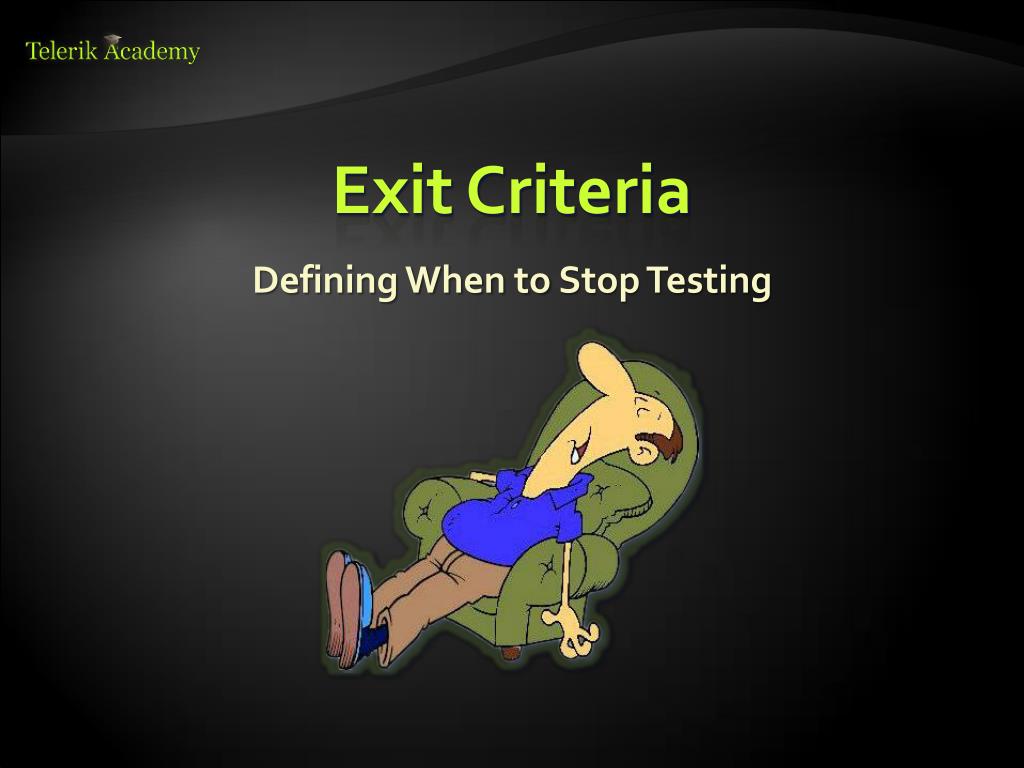 Telerik Academy

Exit Criteria

Defining When to Stop Testing